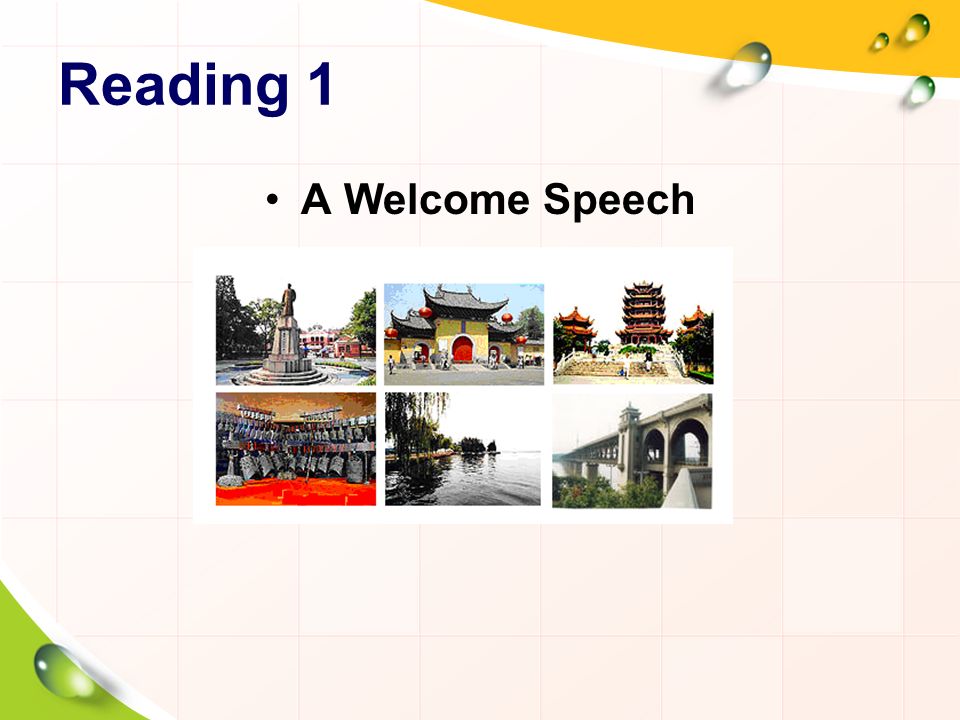 Reading 1

• A Welcome Speech